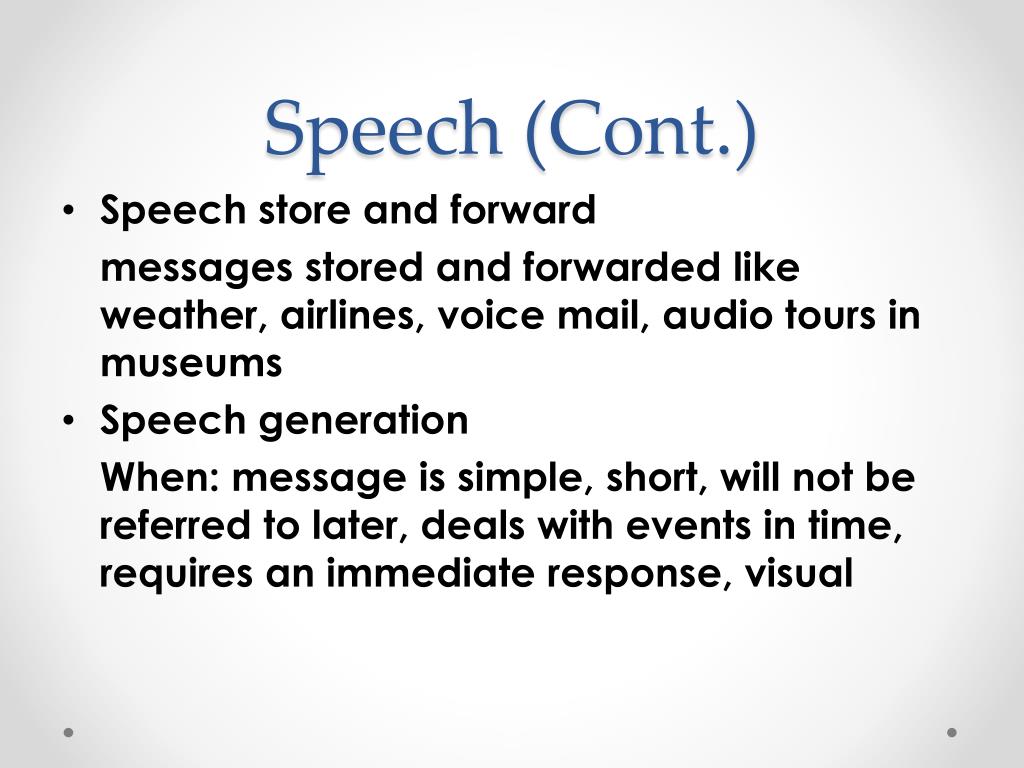 Speech (Cont.)

• Speech store and forward

messages stored and forwarded like weather, airlines, voice mail, audio tours in museums

• Speech generation

When: message is simple, short, will not be referred to later, deals with events in time, requires an immediate response, visual